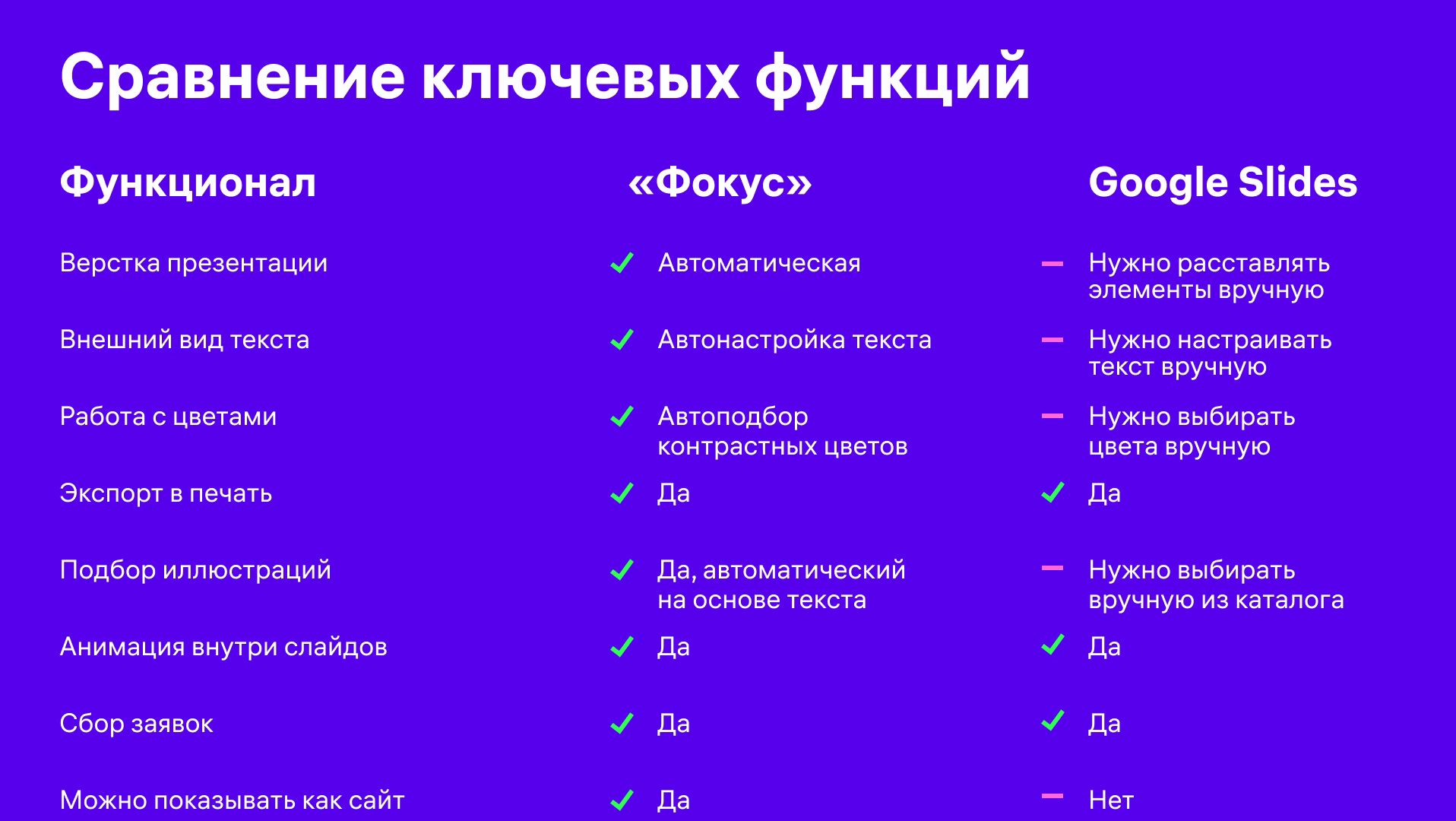 Сравнение ключевых функций

| Функционал | «Фокус» | Google Slides |
|---|---|---|
| Верстка презентации | ✓ Автоматическая | – Нужно расставлять элементы вручную |
| Внешний вид текста | ✓ Автонастройка текста | – Нужно настраивать текст вручную |
| Работа с цветами | ✓ Автоподбор контрастных цветов | – Нужно выбирать цвета вручную |
| Экспорт в печать | ✓ Да | ✓ Да |
| Подбор иллюстраций | ✓ Да, автоматический на основе текста | – Нужно выбирать вручную из каталога |
| Анимация внутри слайдов | ✓ Да | ✓ Да |
| Сбор заявок | ✓ Да | ✓ Да |
| Можно показывать как сайт | ✓ Да | – Нет |